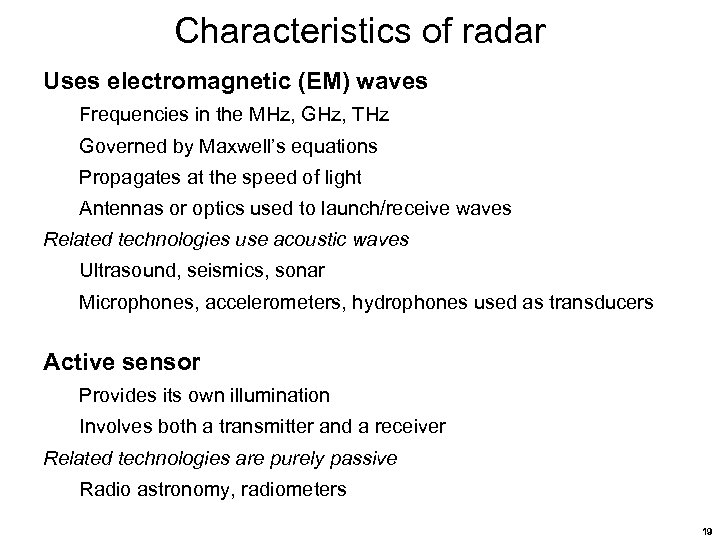 Characteristics of radar

Uses electromagnetic (EM) waves

Frequencies in the MHz, GHz, THz

Governed by Maxwell's equations

Propagates at the speed of light

Antennas or optics used to launch/receive waves

Related technologies use acoustic waves

Ultrasound, seismics, sonar

Microphones, accelerometers, hydrophones used as transducers

Active sensor

Provides its own illumination

Involves both a transmitter and a receiver

Related technologies are purely passive

Radio astronomy, radiometers

19